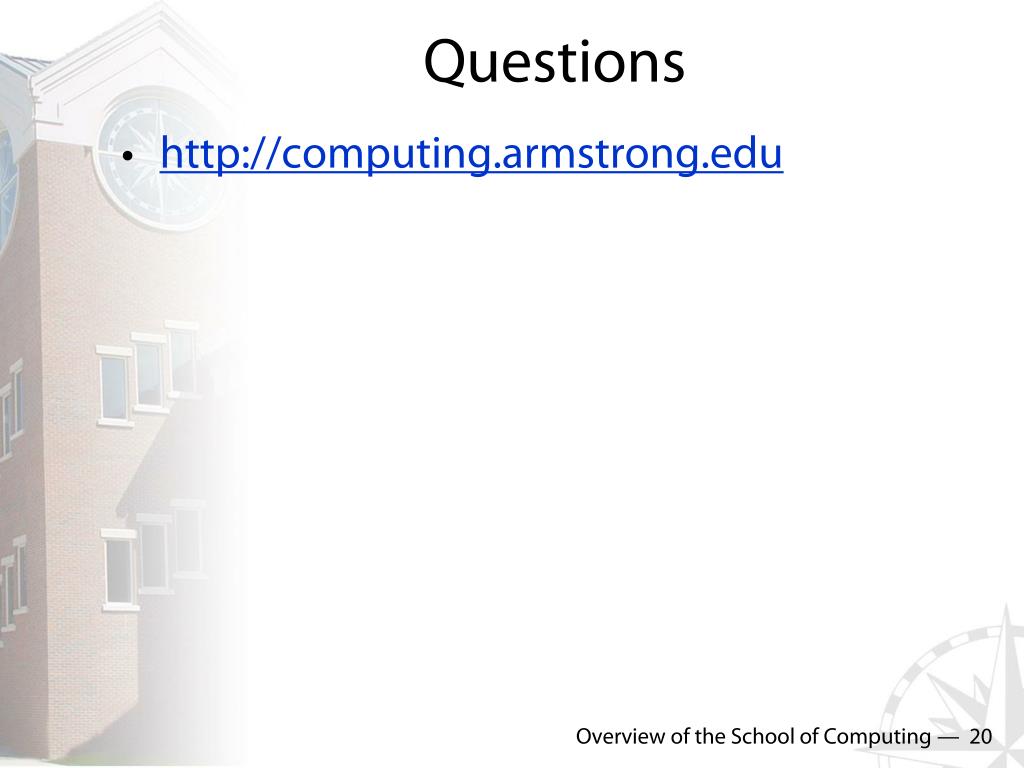 Questions

• http://computing.armstrong.edu

Overview of the School of Computing — 20